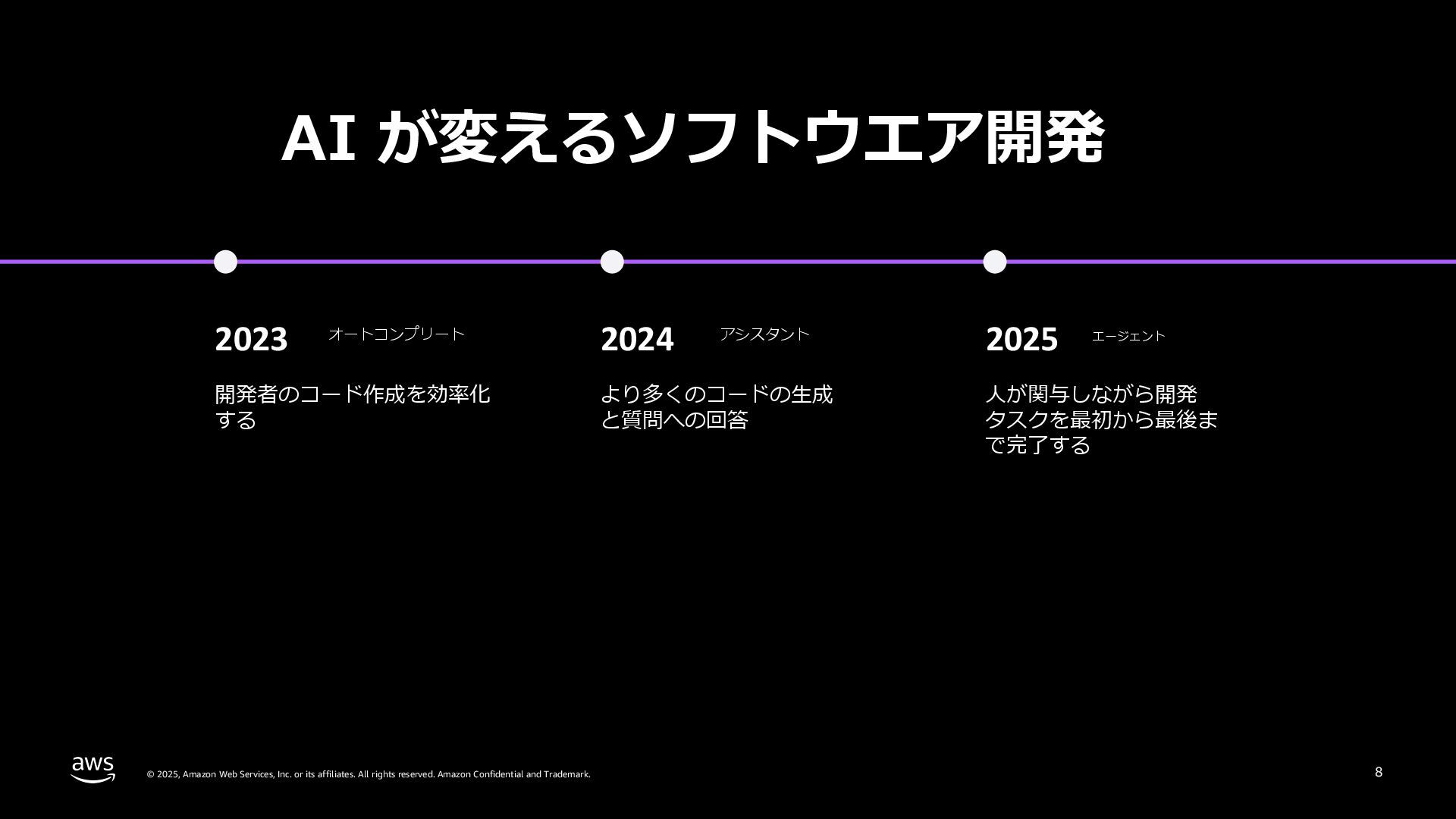 AI が変えるソフトウエア開発

2023 オートコンプリート

開発者のコード作成を効率化する

2024 アシスタント

より多くのコードの生成と質問への回答

2025 エージェント

人が関与しながら開発タスクを最初から最後まで完了する

aws

© 2025, Amazon Web Services, Inc. or its affiliates. All rights reserved. Amazon Confidential and Trademark.

8